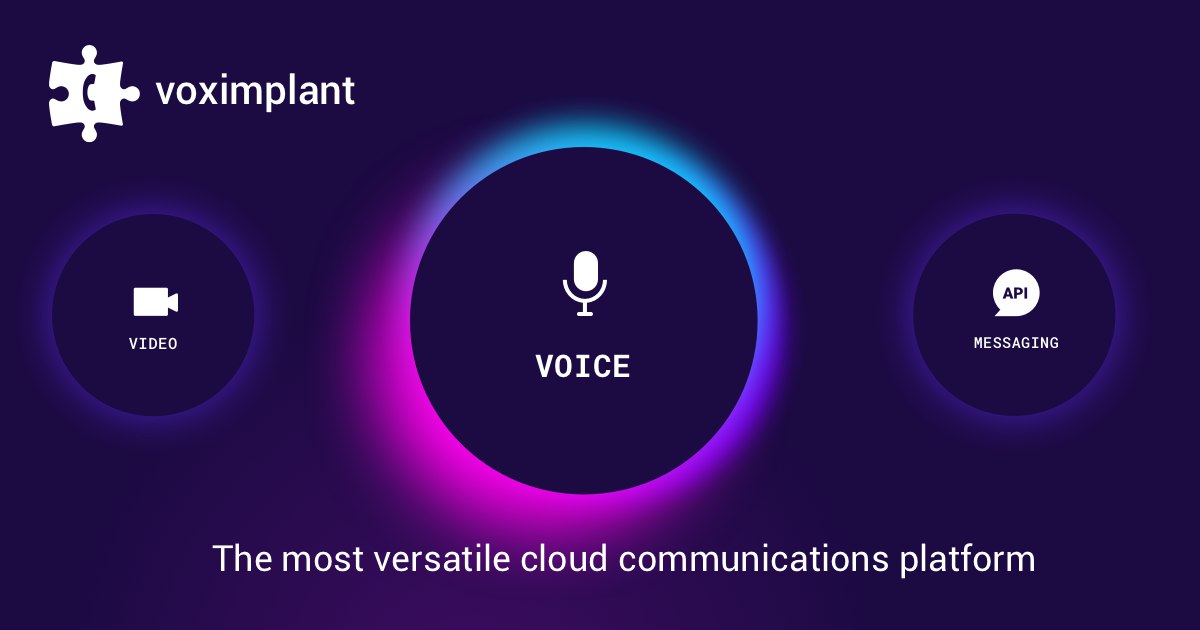 voximplant

VIDEO

VOICE

API

MESSAGING

The most versatile cloud communications platform